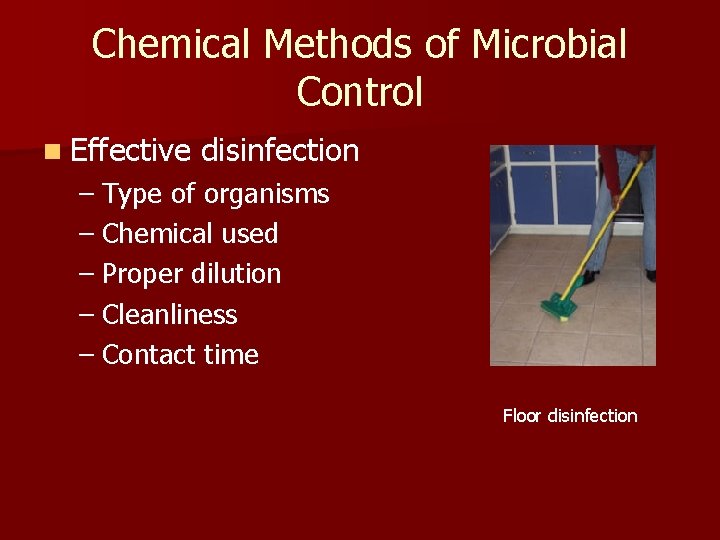 Chemical Methods of Microbial Control

Effective disinfection
– Type of organisms
– Chemical used
– Proper dilution
– Cleanliness
– Contact time

Floor disinfection